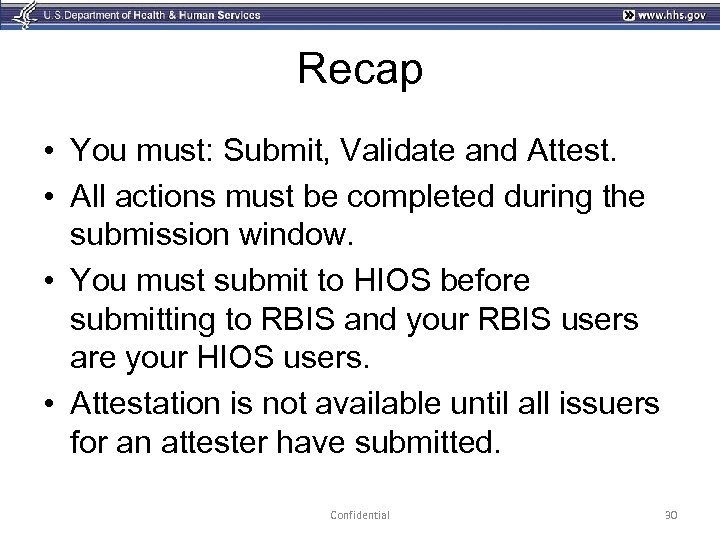 U.S. Department of Health & Human Services

www.hhs.gov

Recap

• You must: Submit, Validate and Attest.
• All actions must be completed during the submission window.
• You must submit to HIOS before submitting to RBIS and your RBIS users are your HIOS users.
• Attestation is not available until all issuers for an attester have submitted.

Confidential

30